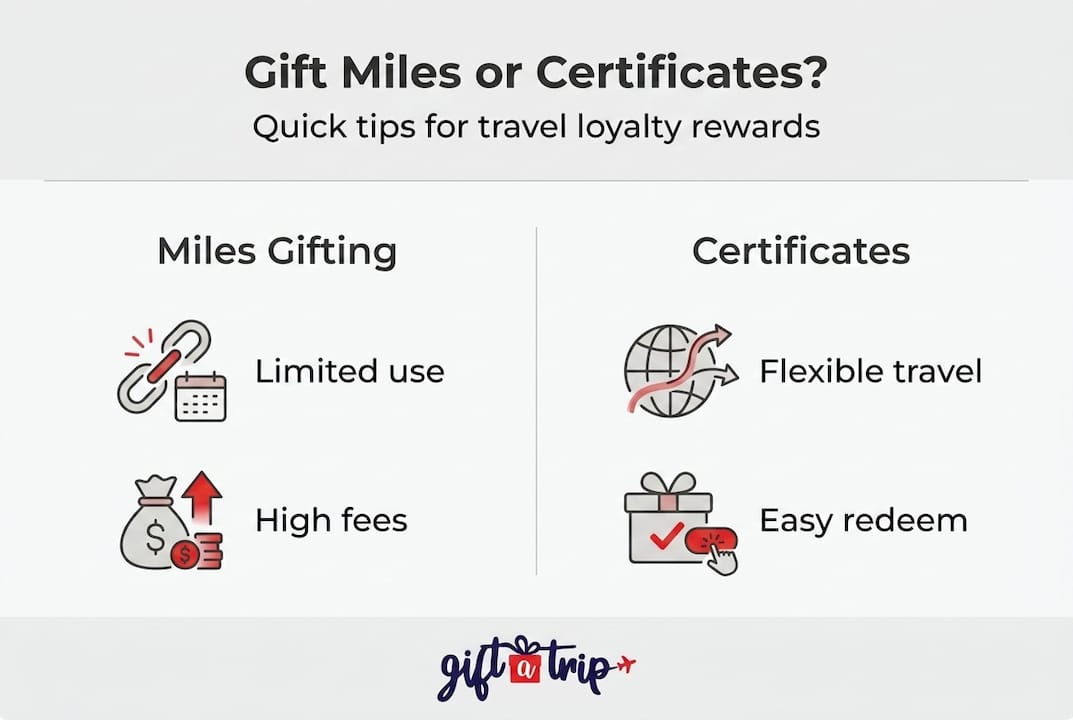 Gift Miles or Certificates?

Quick tips for travel loyalty rewards

Miles Gifting

Limited use

High fees

Certificates

Flexible travel

Easy redeem

gift a trip